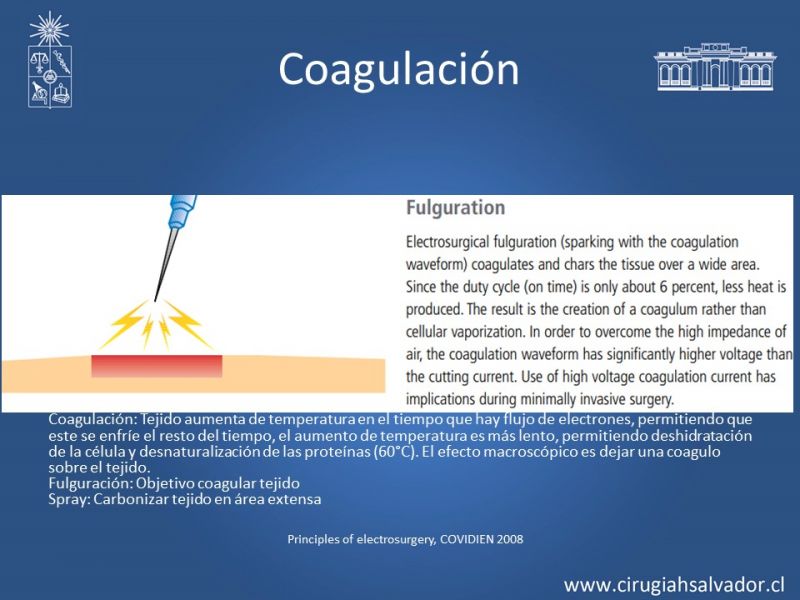 Coagulación

Fulguration

Electrosurgical fulguration (sparking with the coagulation waveform) coagulates and chars the tissue over a wide area. Since the duty cycle (on time) is only about 6 percent, less heat is produced. The result is the creation of a coagulum rather than cellular vaporization. In order to overcome the high impedance of air, the coagulation waveform has significantly higher voltage than the cutting current. Use of high voltage coagulation current has implications during minimally invasive surgery.

Coagulación: Tejido aumenta de temperatura en el tiempo que hay flujo de electrones, permitiendo que este se enfríe el resto del tiempo, el aumento de temperatura es más lento, permitiendo deshidratación de la célula y desnaturalización de las proteínas (60°C). El efecto macroscópico es dejar una coagulo sobre el tejido.
Fulguración: Objetivo coagular tejido
Spray: Carbonizar tejido en área extensa

Principles of electrosurgery, COVIDIEN 2008

www.cirugiahsalvador.cl